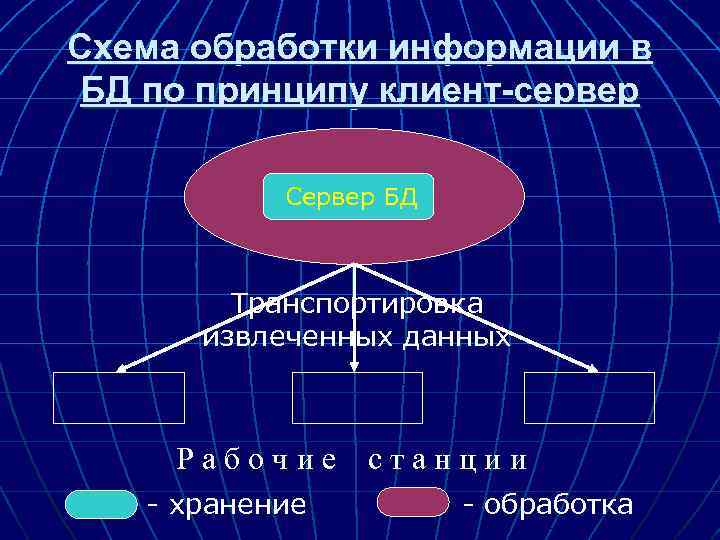 Схема обработки информации в БД по принципу клиент-сервер

Сервер БД

Транспотировка извлеченных данных

Рабочие станции

- хранение

- обработка